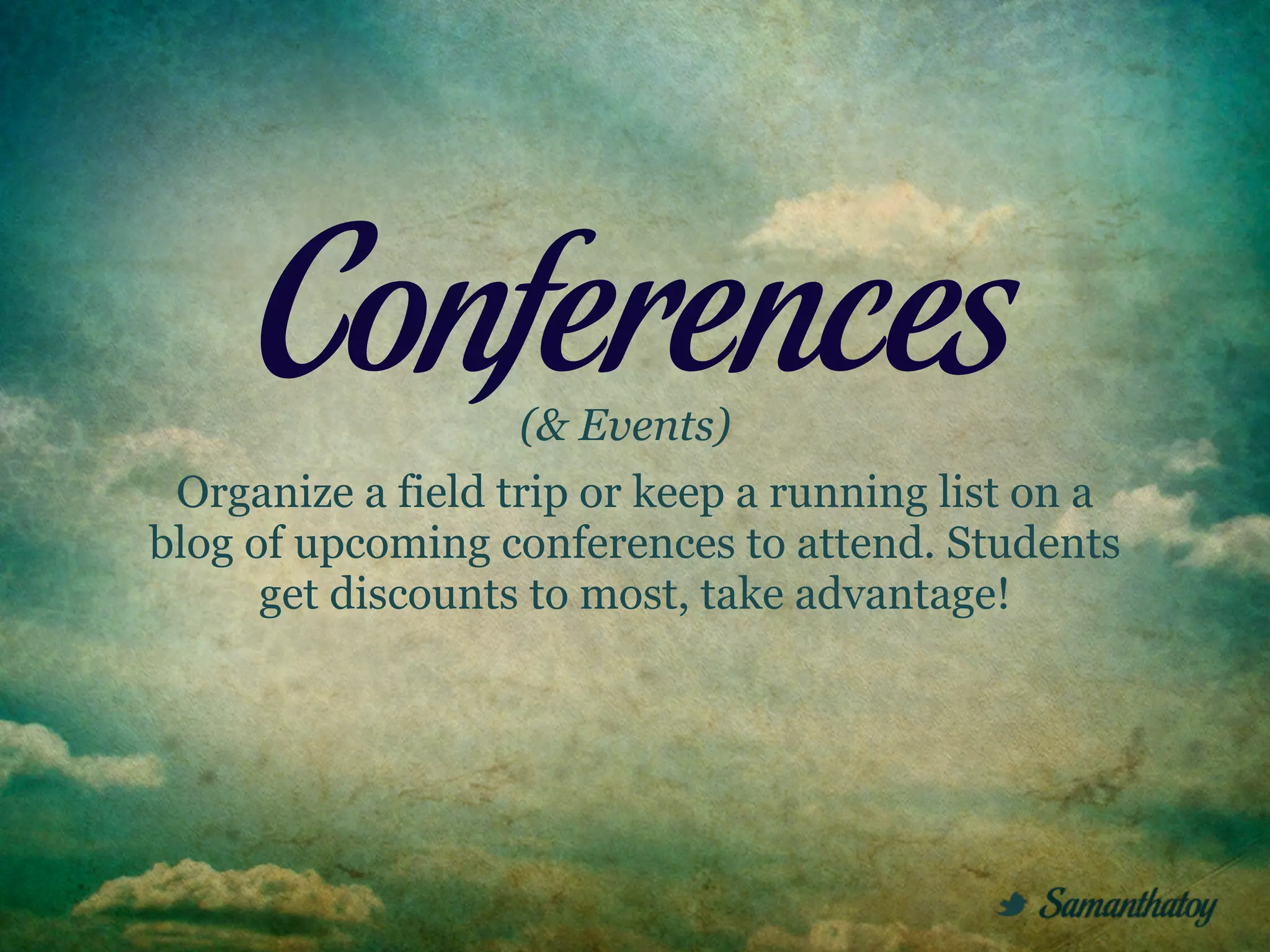 Conferences

(& Events)

Organize a field trip or keep a running list on a blog of upcoming conferences to attend. Students get discounts to most, take advantage!

Samanthatoy